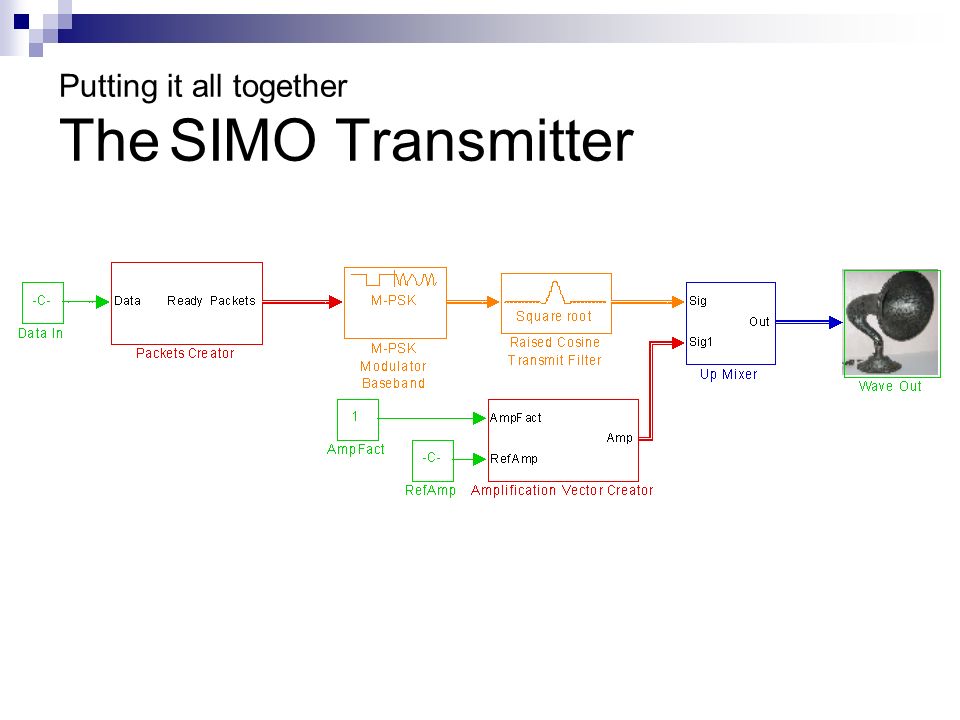 Putting it all together
The SIMO Transmitter

-C-
Data In

Data Ready Packets
Packets Creator

M-PSK
M-PSK Modulator Baseband

Square root
Raised Cosine Transmit Filter

Sig
Sig1
Out
Up Mixer

Wave Out

1
AmpFact

-C-
RefAmp

AmpFact
RefAmp
Amp
Amplification Vector Creator